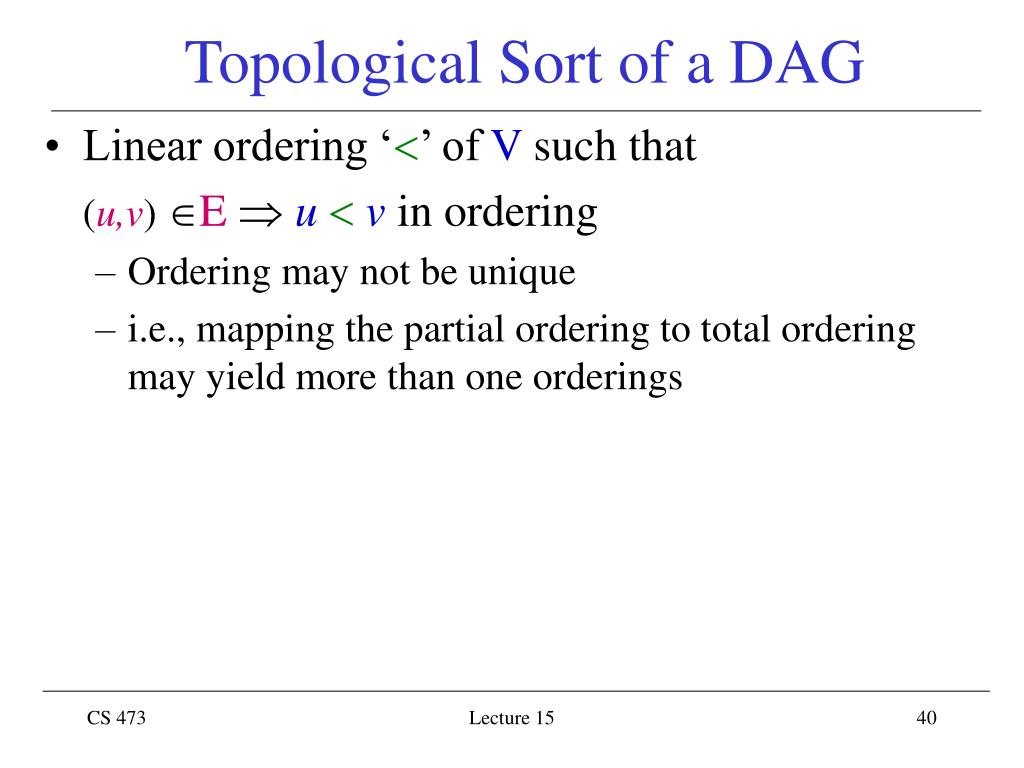 Topological Sort of a DAG

• Linear ordering ‘$<$’ of V such that
$(u,v) \in E \Rightarrow u < v$ in ordering

– Ordering may not be unique

– i.e., mapping the partial ordering to total ordering may yield more than one orderings

CS 473

Lecture 15

40